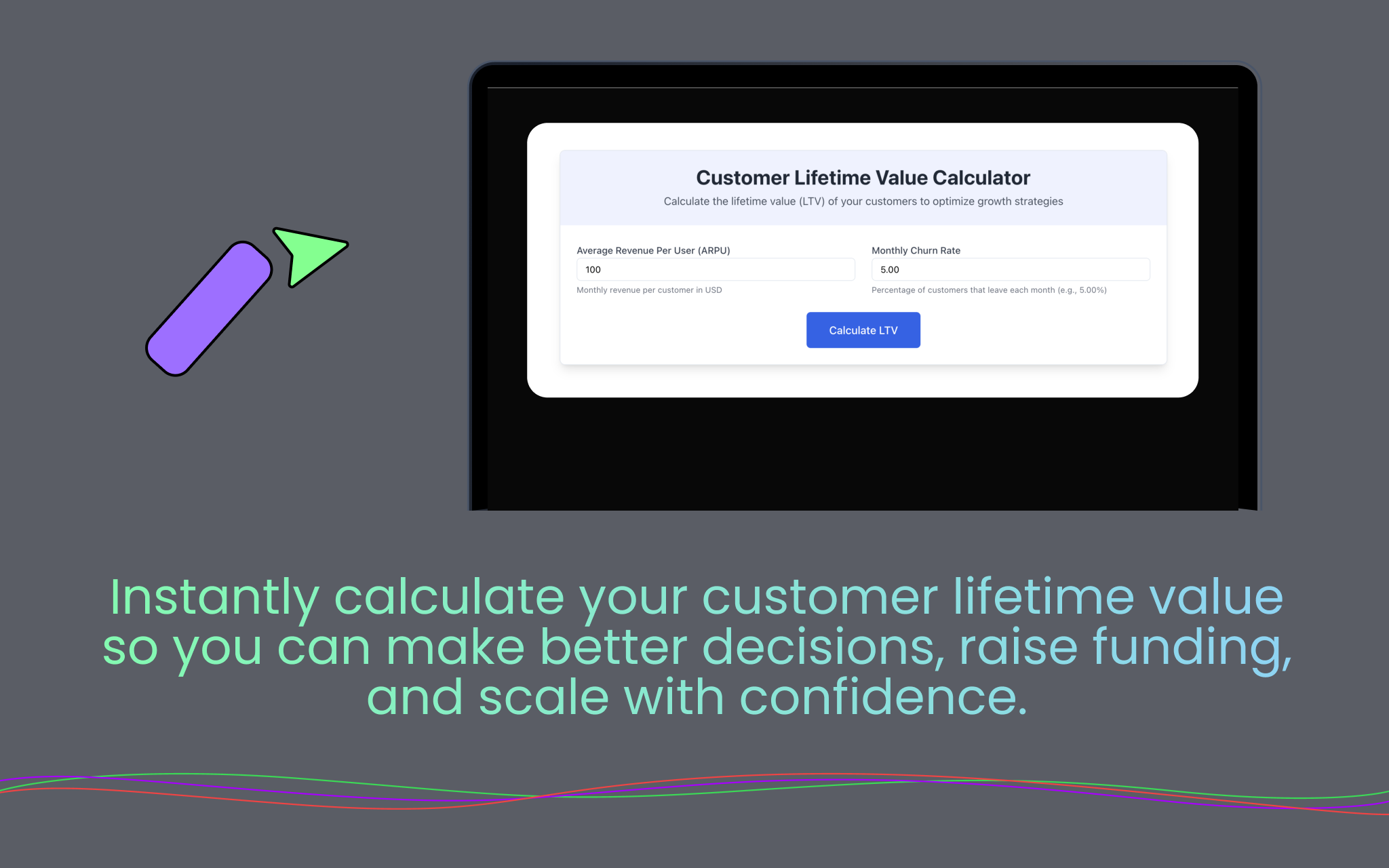 Customer Lifetime Value Calculator

Calculate the lifetime value (LTV) of your customers to optimize growth strategies

Average Revenue Per User (ARPU)

100

Monthly revenue per customer in USD

Monthly Churn Rate

5.00

Percentage of customers that leave each month (e.g., 5.00%)

Calculate LTV

Instantly calculate your customer lifetime value so you can make better decisions, raise funding, and scale with confidence.